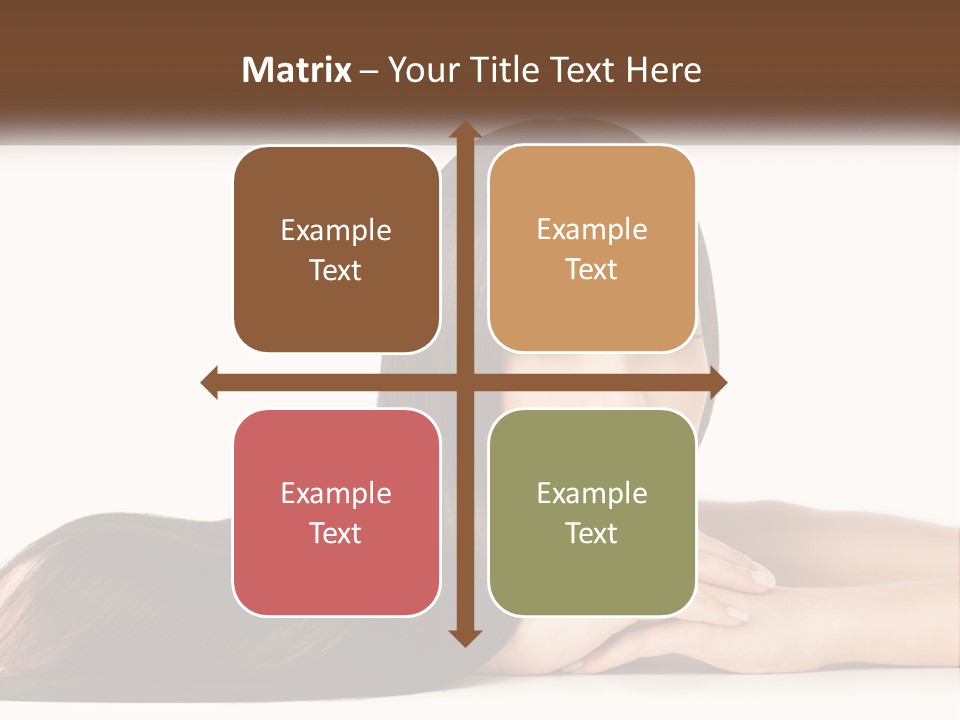 Matrix – Your Title Text Here

Example Text

Example Text

Example Text

Example Text